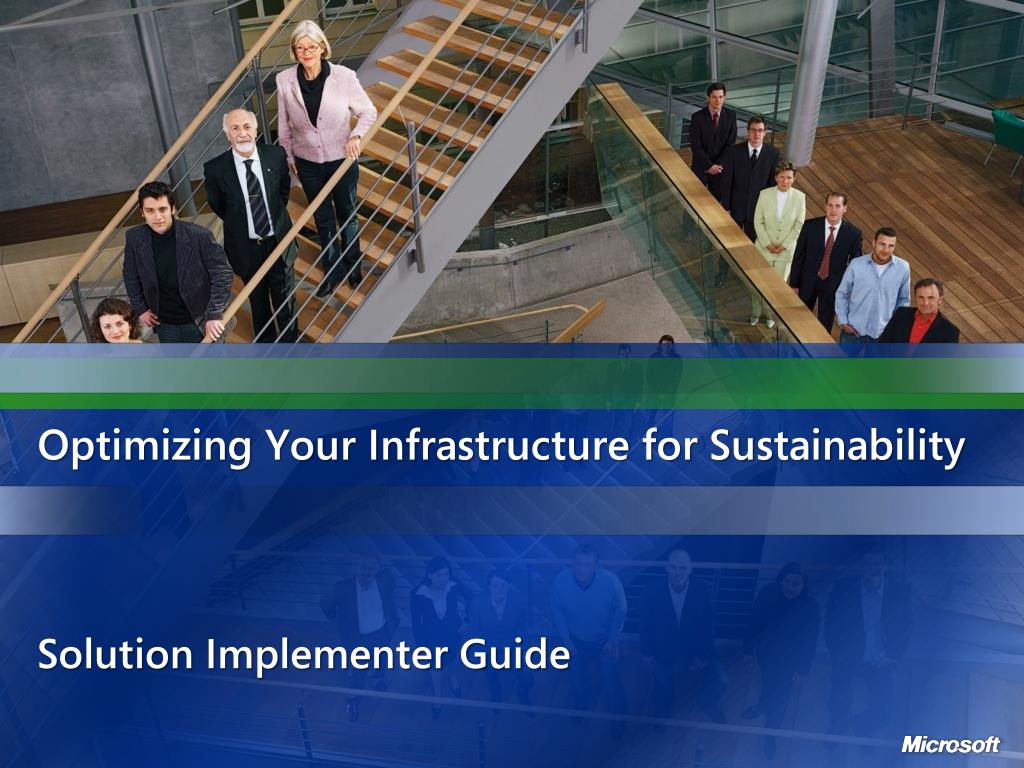 Optimizing Your Infrastructure for Sustainability

Solution Implementer Guide

Microsoft